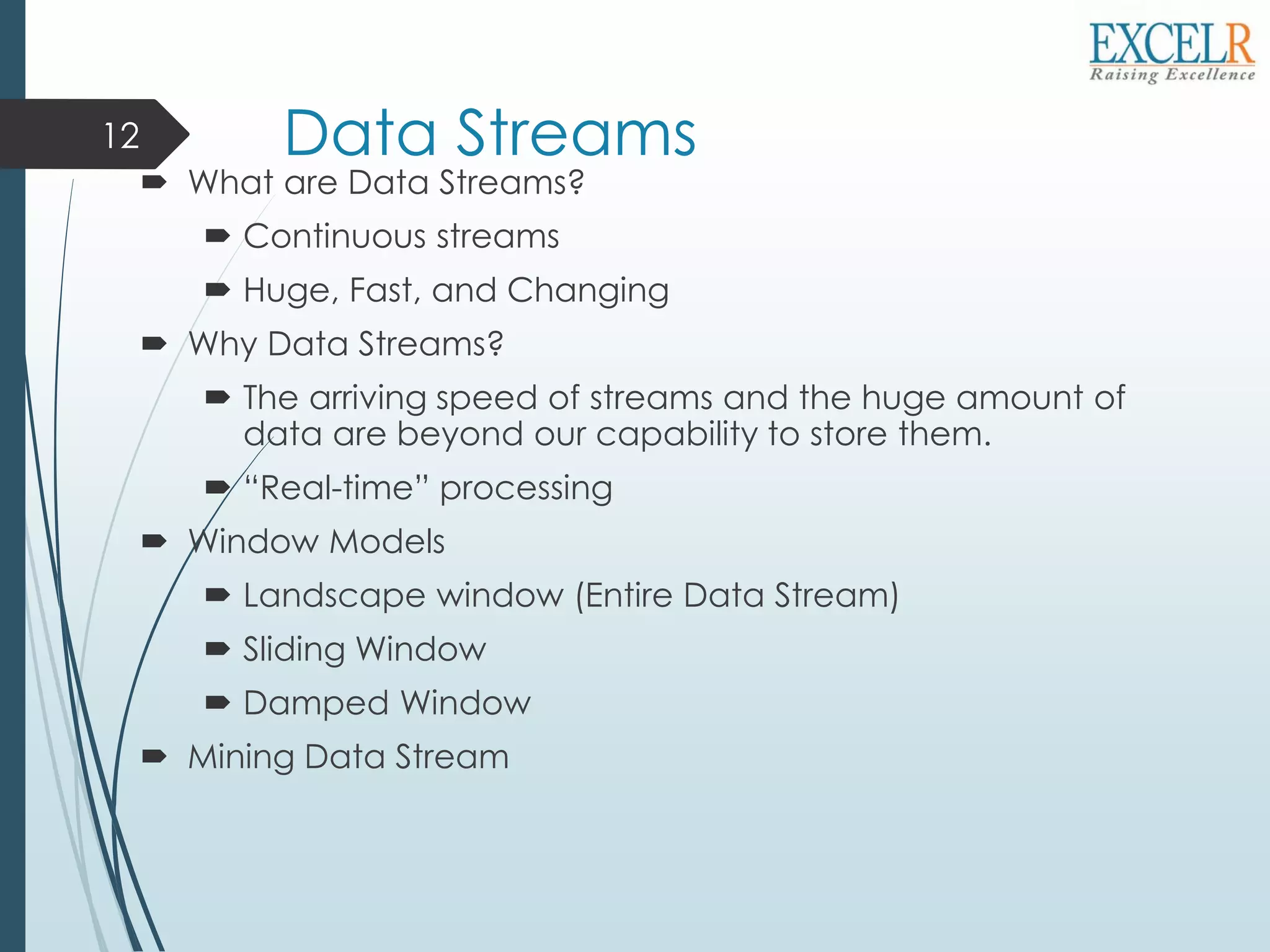 EXCELR
Raising Excellence

12

Data Streams

What are Data Streams?

Continuous streams

Huge, Fast, and Changing

Why Data Streams?

The arriving speed of streams and the huge amount of data are beyond our capability to store them.

“Real-time” processing

Window Models

Landscape window (Entire Data Stream)

Sliding Window

Damped Window

Mining Data Stream